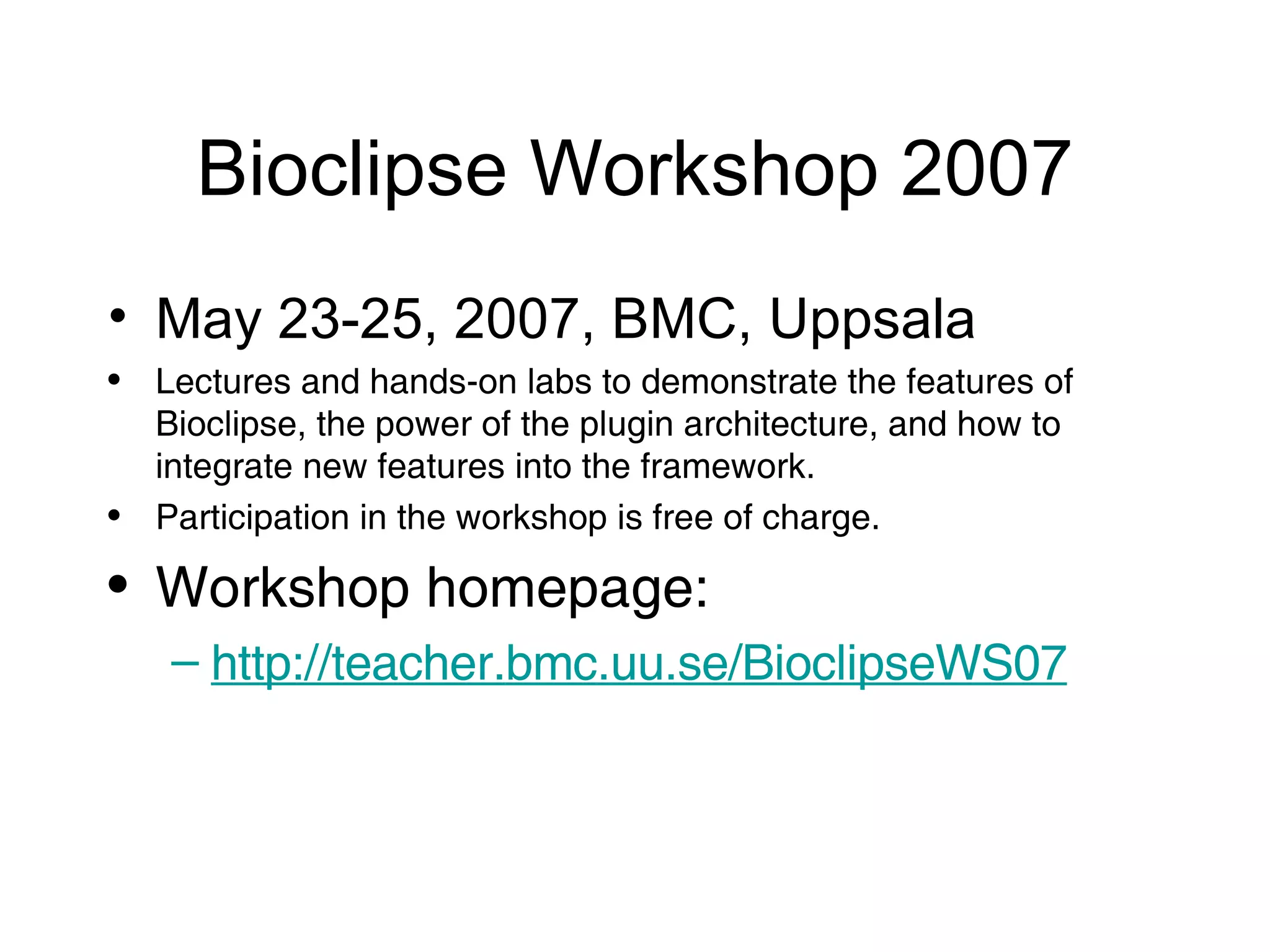 Bioclipse Workshop 2007

• May 23-25, 2007, BMC, Uppsala
• Lectures and hands-on labs to demonstrate the features of Bioclipse, the power of the plugin architecture, and how to integrate new features into the framework.
• Participation in the workshop is free of charge.
• Workshop homepage:
 – http://teacher.bmc.uu.se/BioclipseWS07